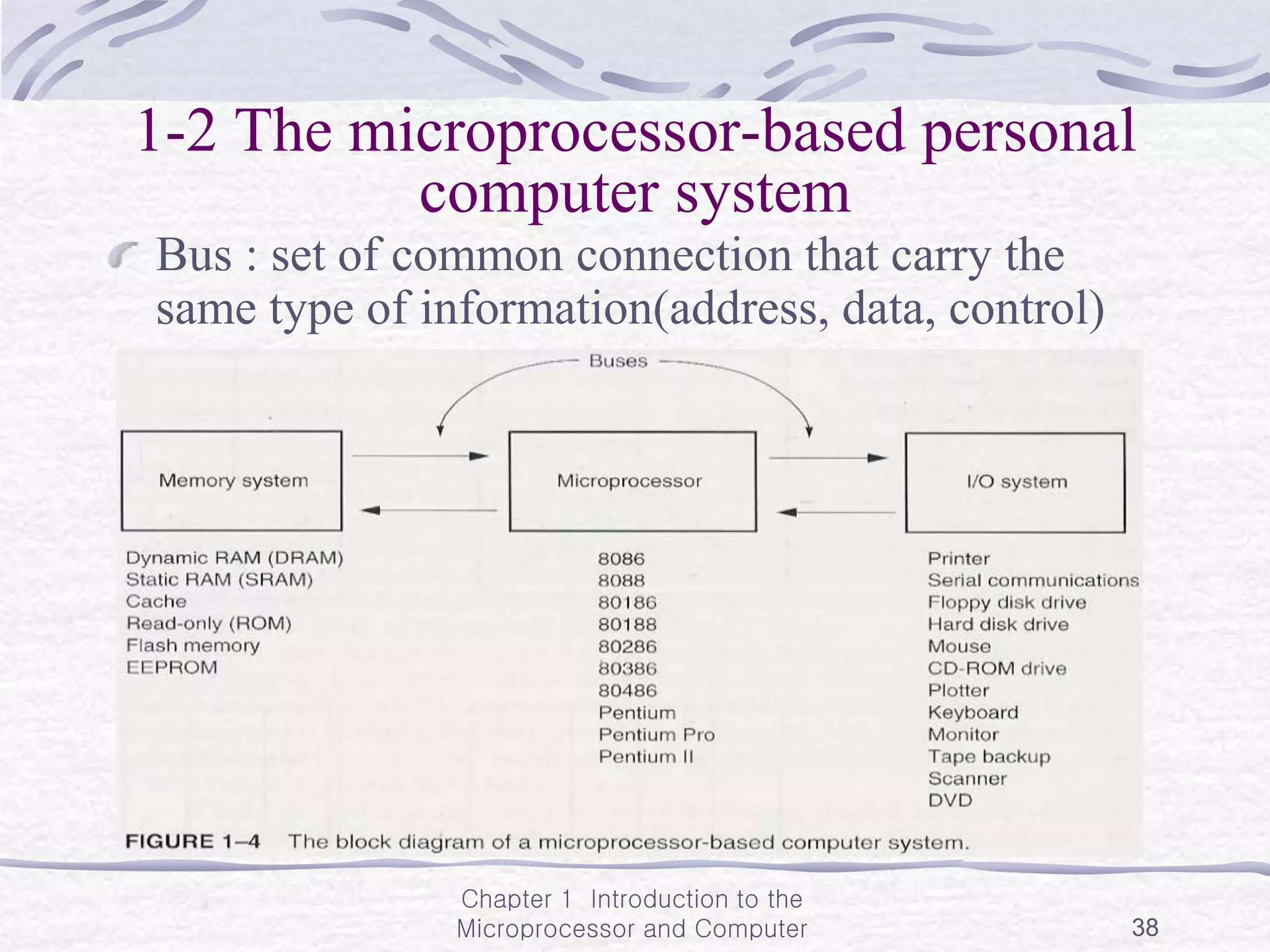 1-2 The microprocessor-based personal computer system

Bus : set of common connection that carry the same type of information(address, data, control)

Buses

Memory system

Microprocessor

I/O system

Dynamic RAM (DRAM)
Static RAM (SRAM)
Cache
Read-only (ROM)
Flash memory
EEPROM

8086
8088
80186
80188
80286
80386
80486
Pentium
Pentium Pro
Pentium II

Printer
Serial communications
Floppy disk drive
Hard disk drive
Mouse
CD-ROM drive
Plotter
Keyboard
Monitor
Tape backup
Scanner
DVD

FIGURE 1–4 The block diagram of a microprocessor-based computer system.

Chapter 1 Introduction to the Microprocessor and Computer

38